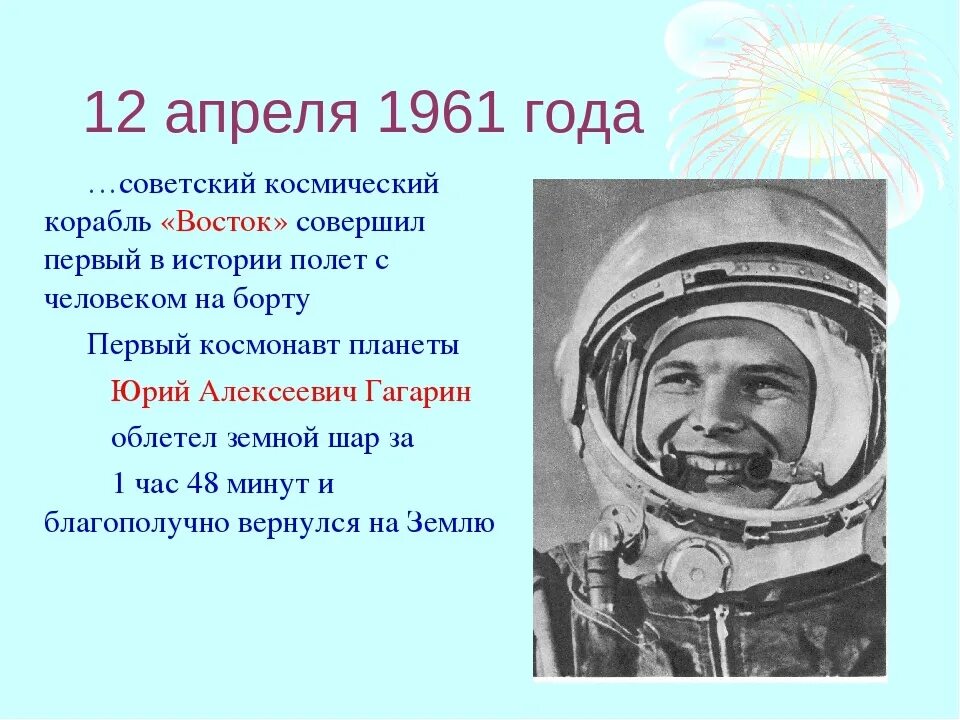 12 апреля 1961 года

…советский космический корабль «Восток» совершил первый в истории полет с человеком на борту

Первый космонавт планеты

Юрий Алексеевич Гагарин

облетел земной шар за

1 час 48 минут и благополучно вернулся на Землю